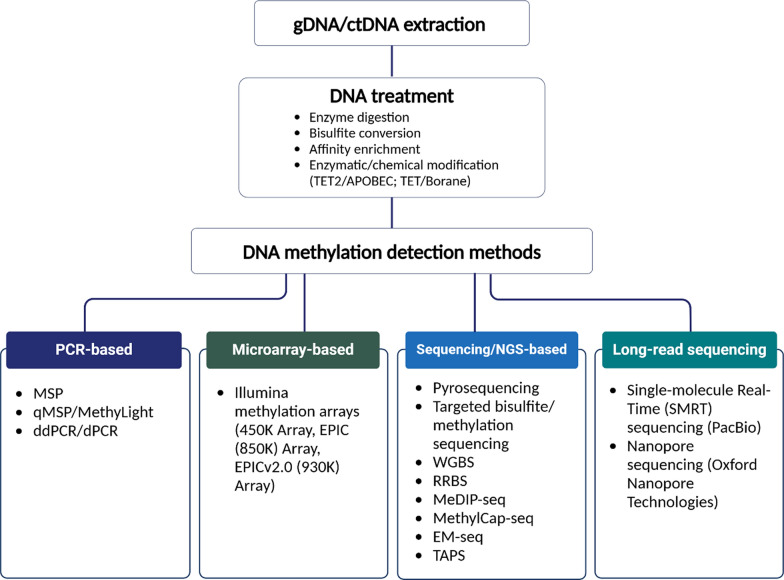 gDNA/ctDNA extraction

DNA treatment

- Enzyme digestion
- Bisulfite conversion
- Affinity enrichment
- Enzymatic/chemical modification (TET2/APOBEC; TET/Borane)

DNA methylation detection methods

PCR-based

- MSP
- qMSP/MethyLight
- ddPCR/dPCR

Microarray-based

- Illumina methylation arrays (450K Array, EPIC (850K) Array, EPICv2.0 (930K) Array)

Sequencing/NGS-based

- Pyrosequencing
- Targeted bisulfite/ methylation sequencing
- WGBS
- RRBS
- MeDIP-seq
- MethylCap-seq
- EM-seq
- TAPS

Long-read sequencing

- Single-molecule Real-Time (SMRT) sequencing (PacBio)
- Nanopore sequencing (Oxford Nanopore Technologies)